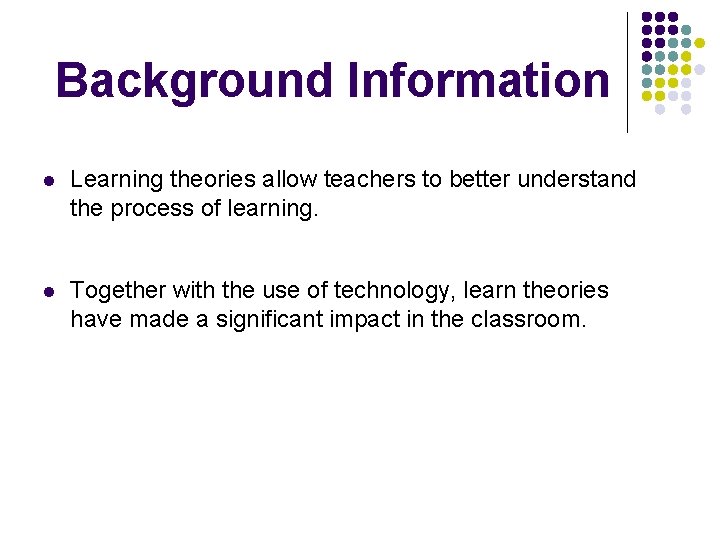 Background Information

- Learning theories allow teachers to better understand the process of learning.

- Together with the use of technology, learn theories have made a significant impact in the classroom.